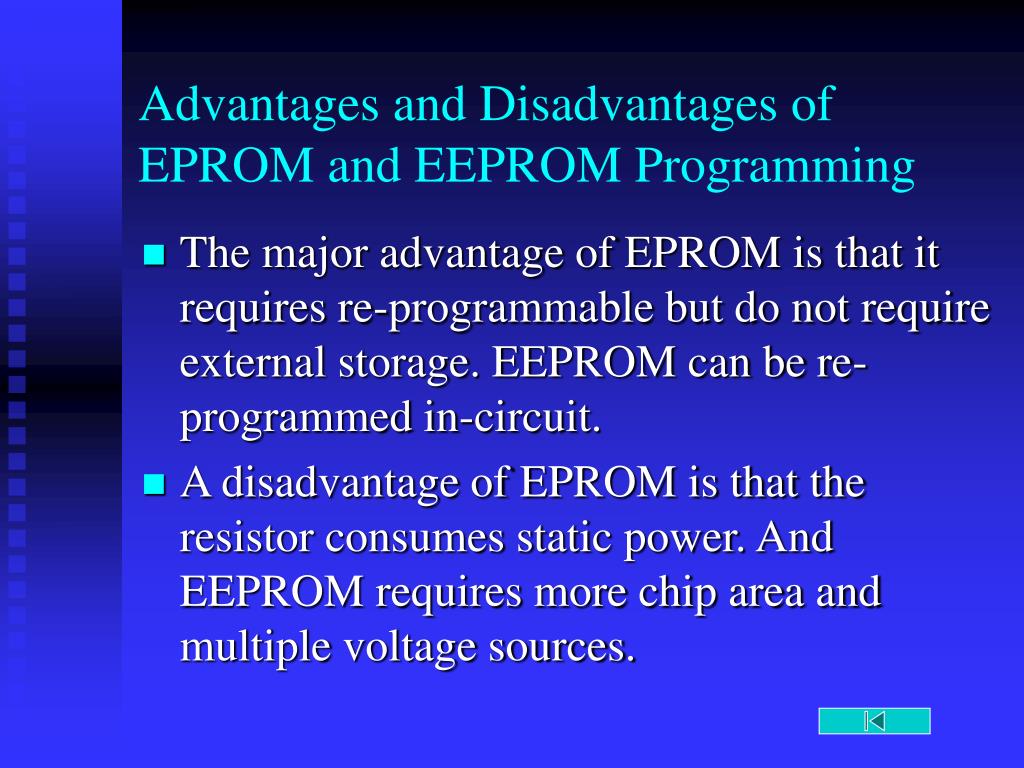 Advantages and Disadvantages of EPROM and EEPROM Programming

The major advantage of EPROM is that it requires re-programmable but do not require external storage. EEPROM can be re-programmed in-circuit.

A disadvantage of EPROM is that the resistor consumes static power. And EEPROM requires more chip area and multiple voltage sources.